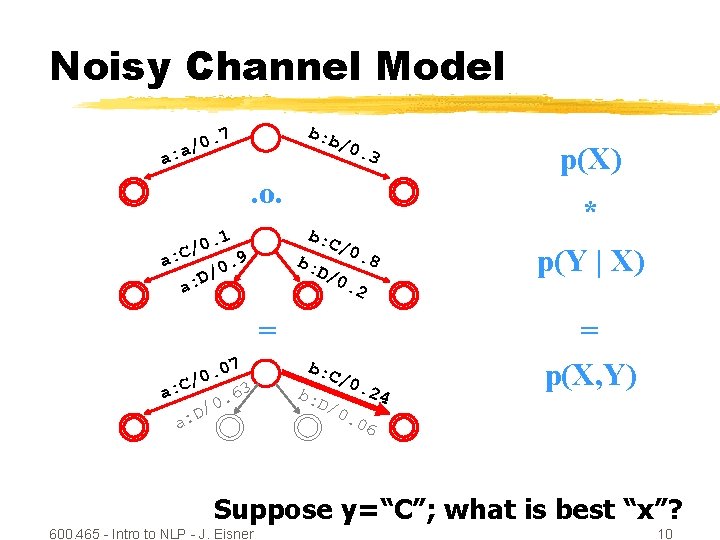 Noisy Channel Model

a:a/0.7
b:b/0.3

.o.

a:C/0.1
a:D/0.9
b:C/0.8
b:D/0.2

=

a:C/0.07
a:D/0.63
b:C/0.24
b:D/0.06

p(X)
*
p(Y | X)
=
p(X,Y)

Suppose y="C"; what is best "x"?

600.465 - Intro to NLP - J. Eisner

10